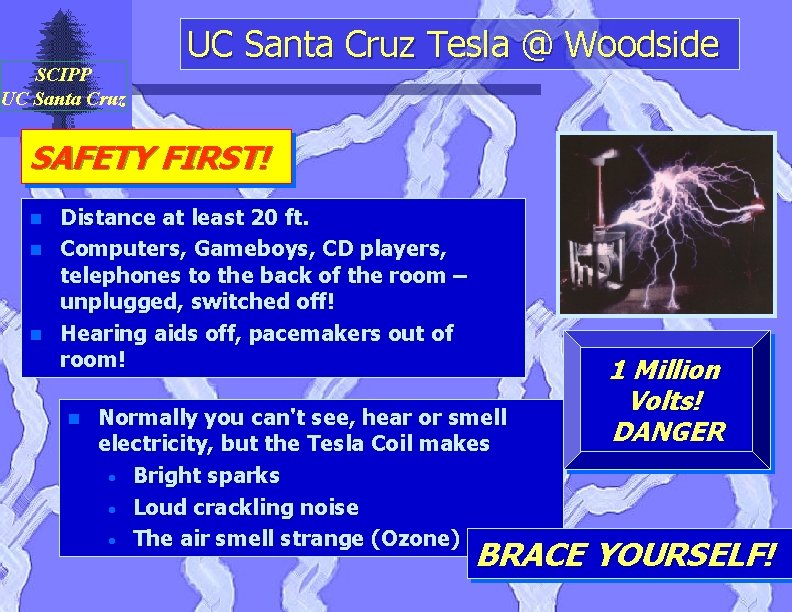 SCIPP
UC Santa Cruz

UC Santa Cruz Tesla @ Woodside

SAFETY FIRST!

- Distance at least 20 ft.
- Computers, Gameboys, CD players, telephones to the back of the room – unplugged, switched off!
- Hearing aids off, pacemakers out of room!

1 Million Volts! DANGER

- Normally you can't see, hear or smell electricity, but the Tesla Coil makes
  - Bright sparks
  - Loud crackling noise
  - The air smell strange (Ozone)

BRACE YOURSELF!